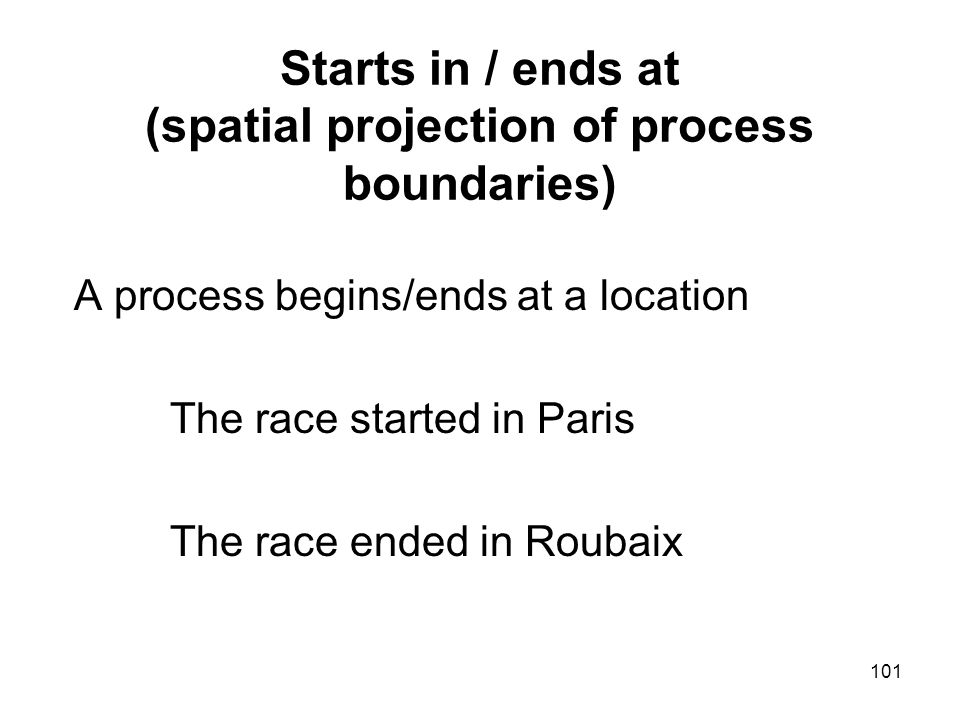 Starts in / ends at (spatial projection of process boundaries)

A process begins/ends at a location

The race started in Paris

The race ended in Roubaix

101